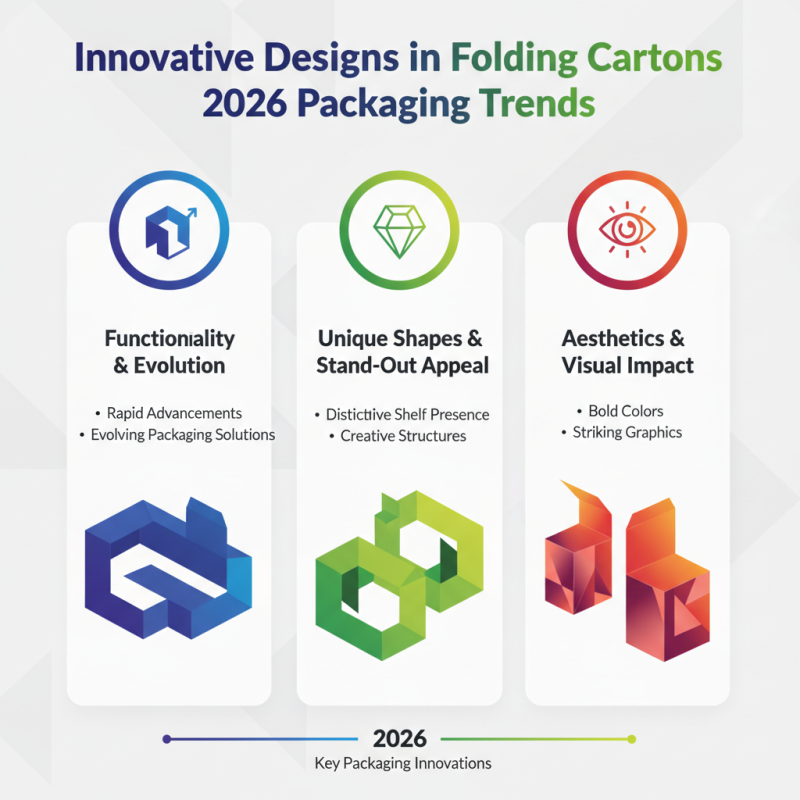 Innovative Designs in Folding Cartons
2026 Packaging Trends

Functionality & Evolution

• Rapid Advancements
• Evolving Packaging Solutions

Unique Shapes & Stand-Out Appeal

• Distictive Shelf Presence
• Creative Structures

Aesthetics & Visual Impact

• Bold Colors
• Striking Graphics

2026
Key Packaging Innovations